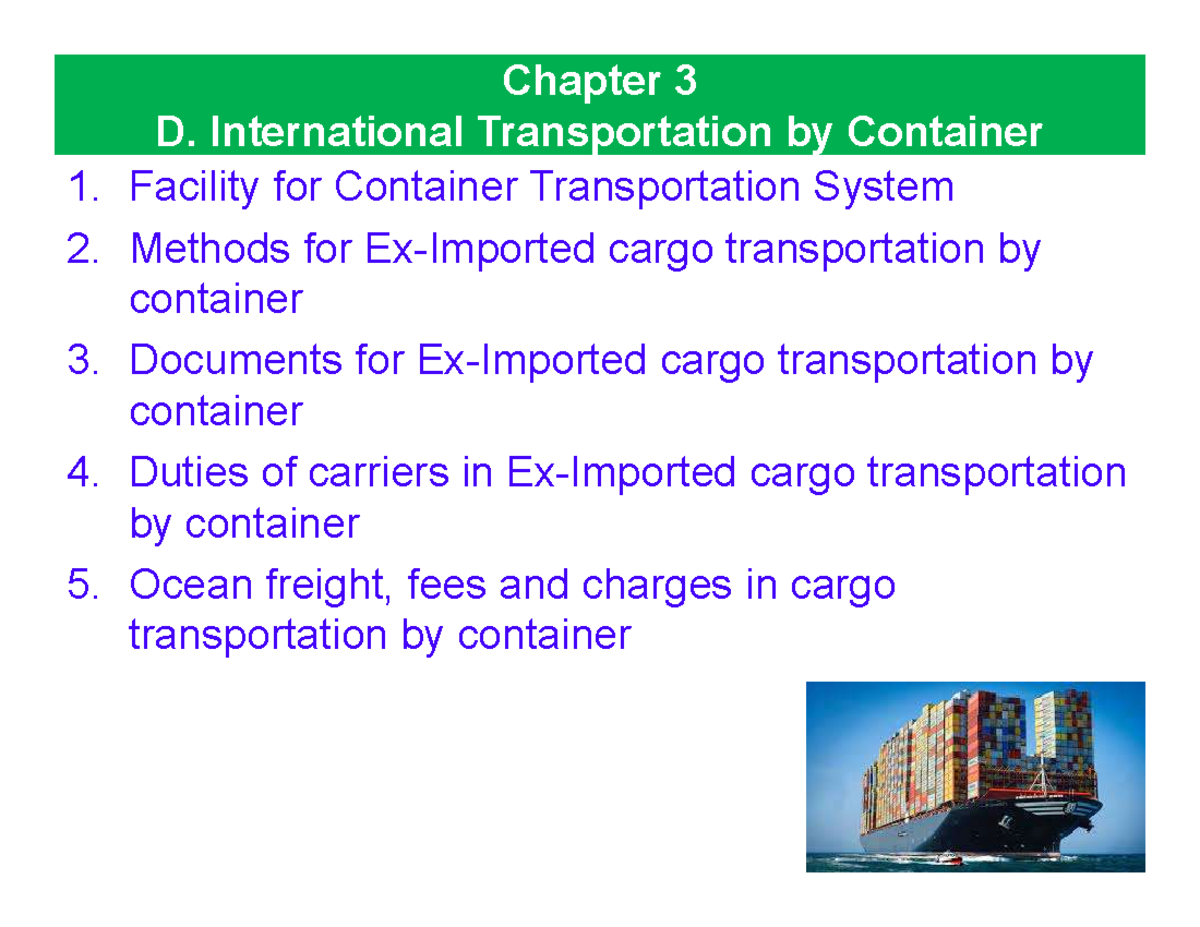 Chapter 3
D. International Transportation by Container

1. Facility for Container Transportation System
2. Methods for Ex-Imported cargo transportation by container
3. Documents for Ex-Imported cargo transportation by container
4. Duties of carriers in Ex-Imported cargo transportation by container
5. Ocean freight, fees and charges in cargo transportation by container